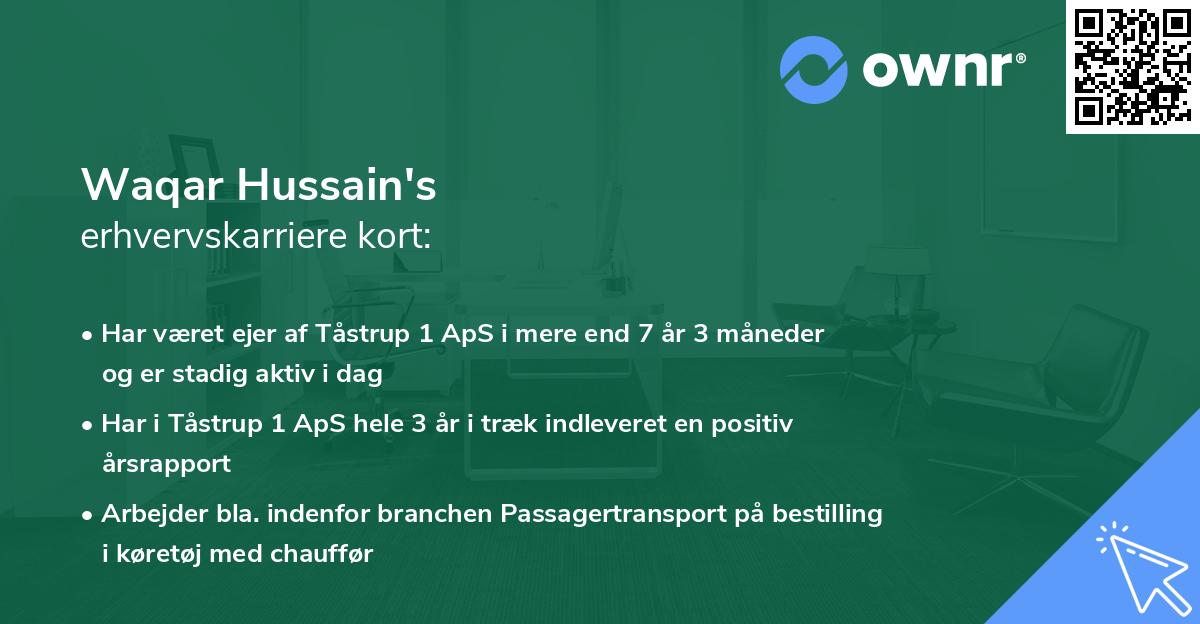 ownr®

Waqar Hussain's
erhvervskarriere kort:

• Har været ejer af Tåstrup 1 ApS i mere end 7 år 3 måneder og er stadig aktiv i dag

• Har i Tåstrup 1 ApS hele 3 år i træk indleveret en positiv årsrapport

• Arbejder bla. indenfor branchen Passagertransport på bestilling i køretøj med chauffør